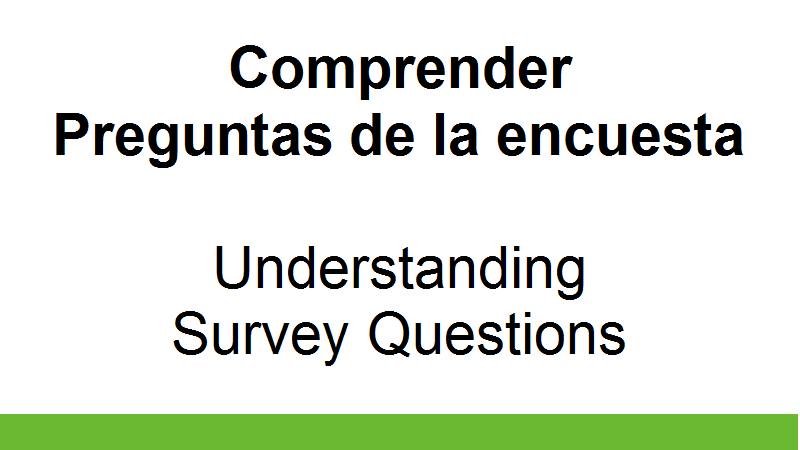 Comprender
Preguntas de la encuesta

Understanding
Survey Questions